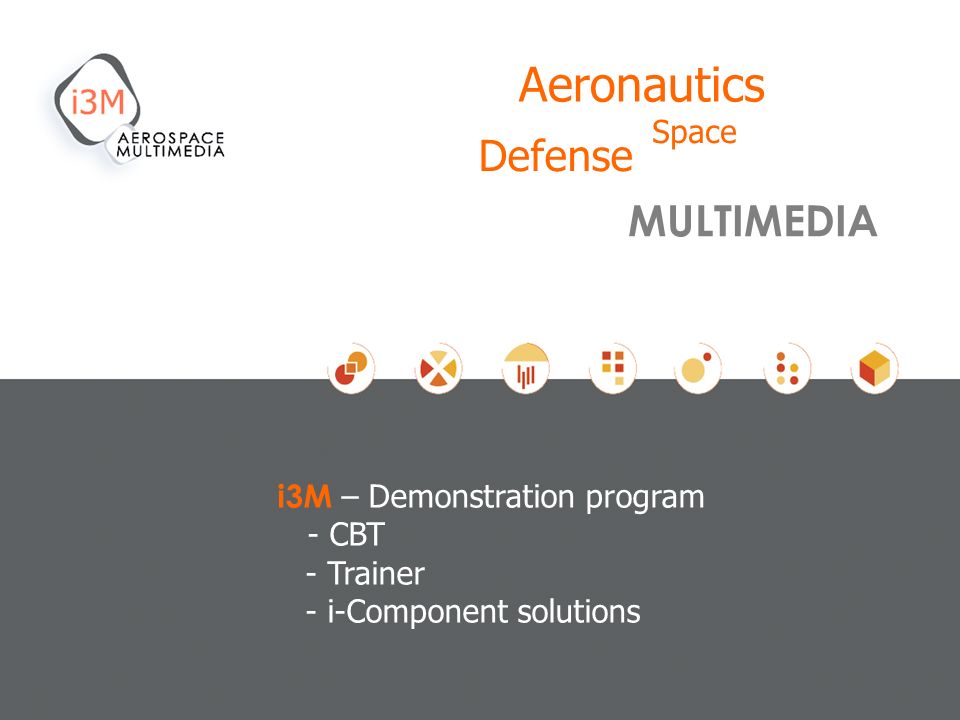 i3M
AEROSPACE
MULTIMEDIA

Aeronautics
Space
Defense

MULTIMEDIA

i3M – Demonstration program
- CBT
- Trainer
- i-Component solutions